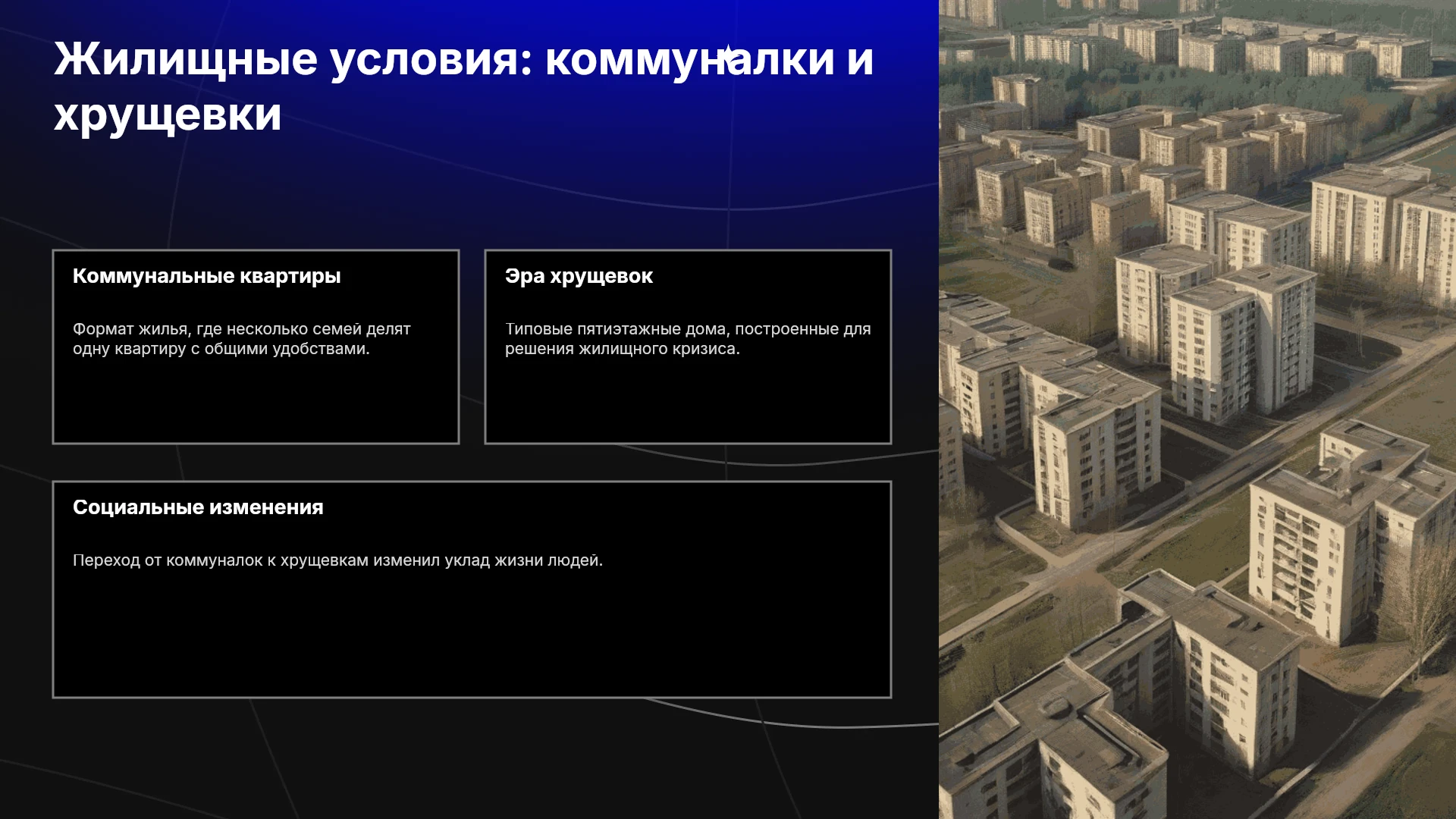 Жилищные условия: коммуналки и хрущевки

Коммунальные квартиры

Формат жилья, где несколько семей делят одну квартиру с общими удобствами.

Эра хрущевок

Типовые пятиэтажные дома, построенные для решения жилищного кризиса.

Социальные изменения

Переход от коммуналок к хрущевкам изменил уклад жизни людей.